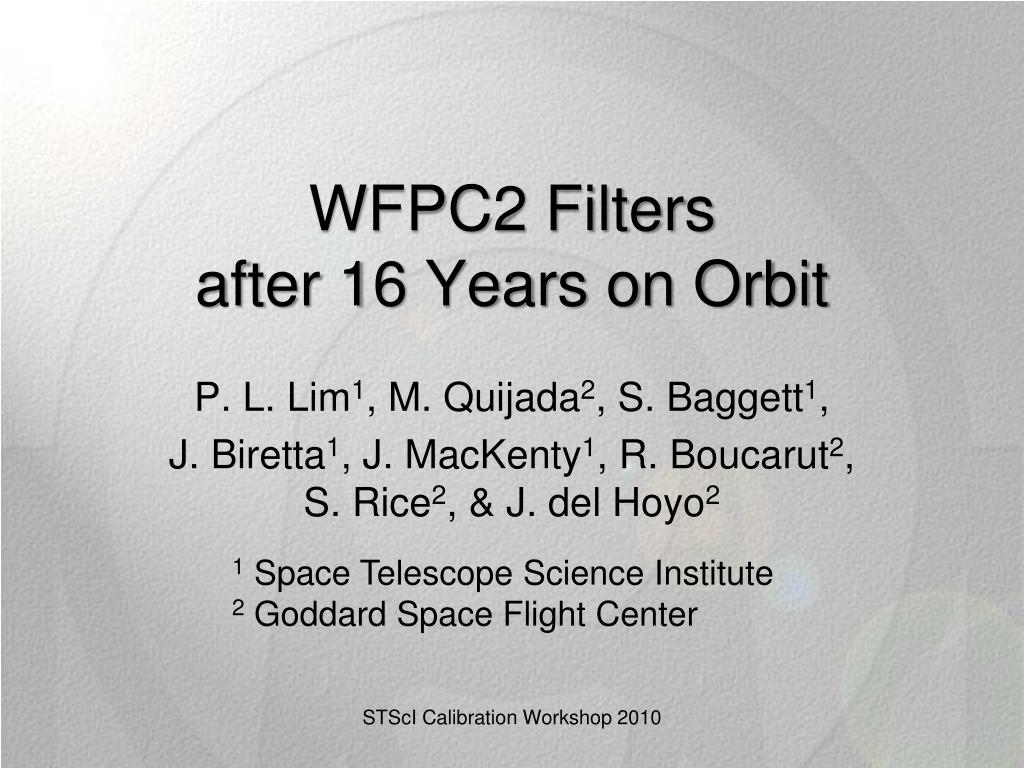 WFPC2 Filters
after 16 Years on Orbit

P. L. Lim$^1$, M. Quijada$^2$, S. Baggett$^1$, J. Biretta$^1$, J. MacKenty$^1$, R. Boucarut$^2$, S. Rice$^2$, & J. del Hoyo$^2$

$^1$ Space Telescope Science Institute
$^2$ Goddard Space Flight Center

STScI Calibration Workshop 2010